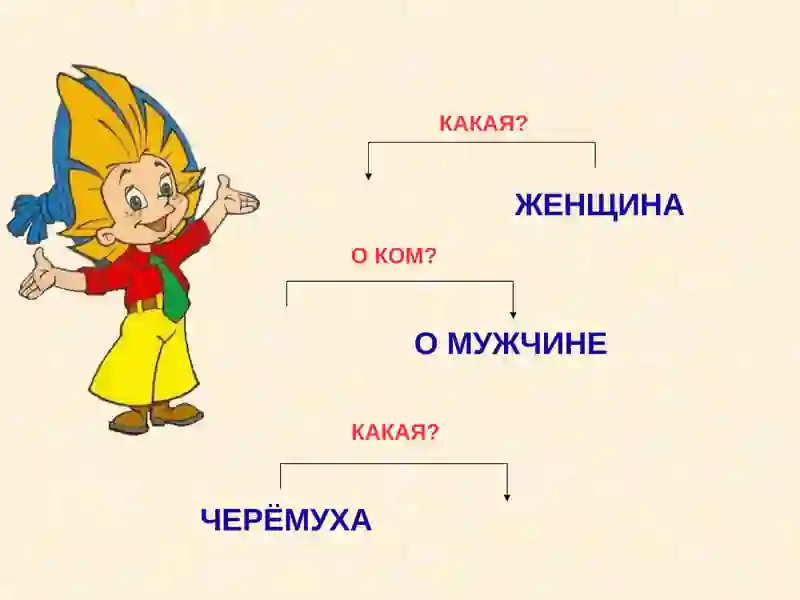 КАКАЯ?

ЖЕНЩИНА

О КОМ?

О МУЖЧИНЕ

КАКАЯ?

ЧЕРЁМУХА